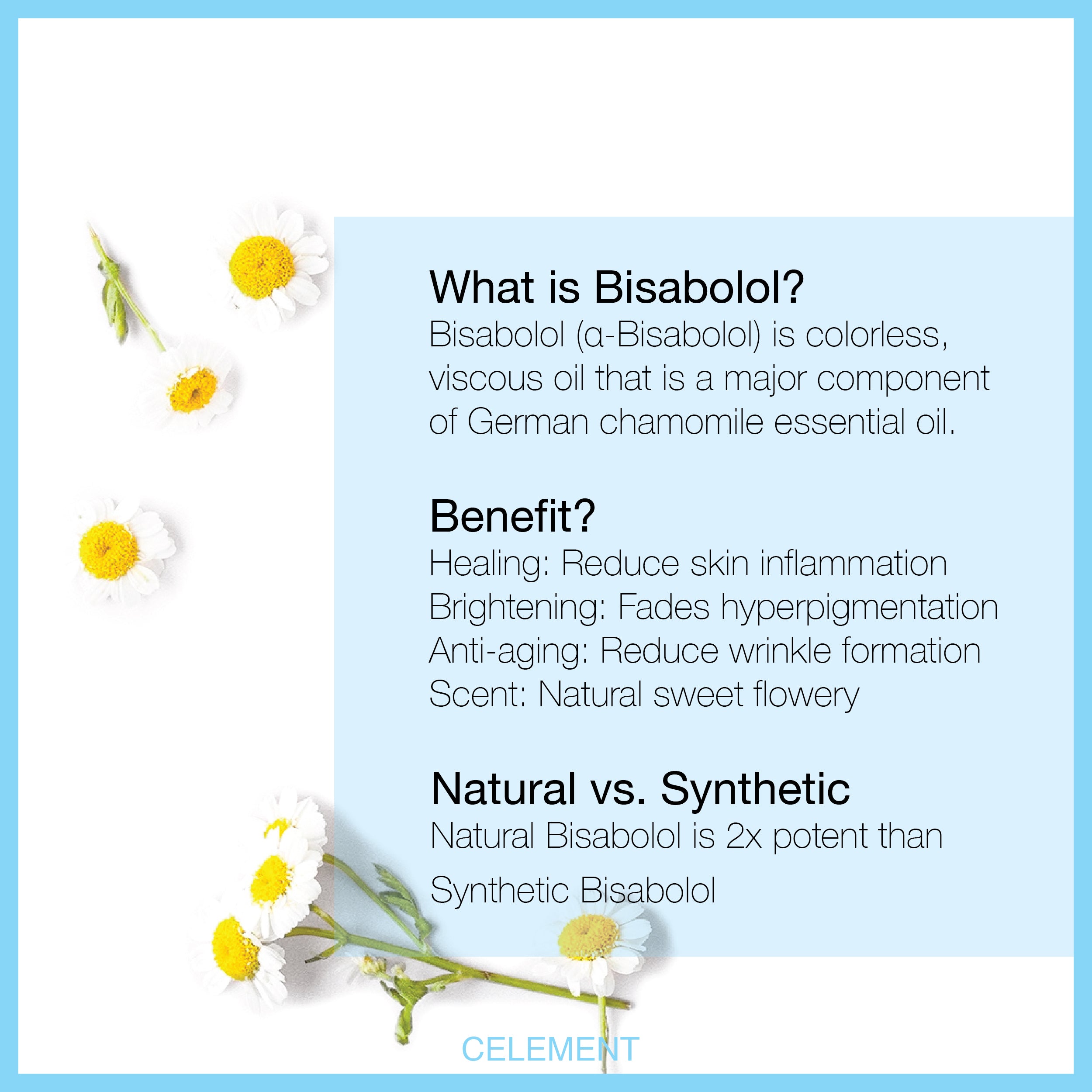 What is Bisabolol?
Bisabolol (α-Bisabolol) is colorless, viscous oil that is a major component of German chamomile essential oil.

Benefit?
Healing: Reduce skin inflammation
Brightening: Fades hyperpigmentation
Anti-aging: Reduce wrinkle formation
Scent: Natural sweet flowery

Natural vs. Synthetic
Natural Bisabolol is 2x potent than Synthetic Bisabolol

CELEMENT